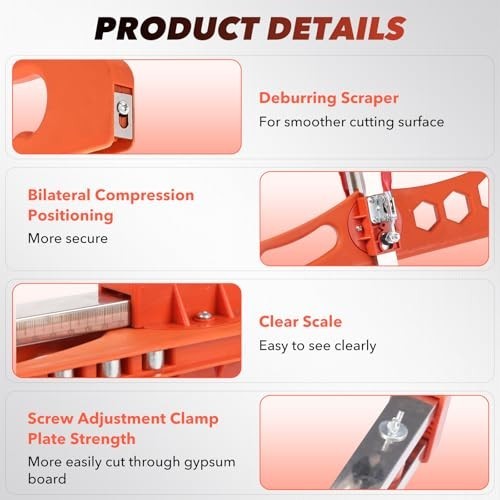 PRODUCT DETAILS

Deburring Scraper
For smoother cutting surface

Bilateral Compression Positioning
More secure

Clear Scale
Easy to see clearly

Screw Adjustment Clamp Plate Strength
More easily cut through gypsum board